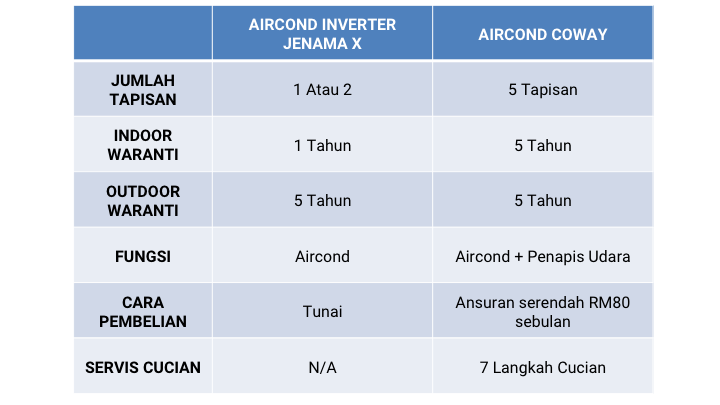 |  | AIRCOND INVERTER JENAMA X | AIRCOND COWAY |
|---|---|---|
| JUMLAH TAPISAN | 1 Atau 2 | 5 Tapisan |
| INDOOR WARANTI | 1 Tahun | 5 Tahun |
| OUTDOOR WARANTI | 5 Tahun | 5 Tahun |
| FUNGSI | Aircond | Aircond + Penapis Udara |
| CARA PEMBELIAN | Tunai | Ansuran serendah RM80 sebulan |
| SERVIS CUCIAN | N/A | 7 Langkah Cucian |